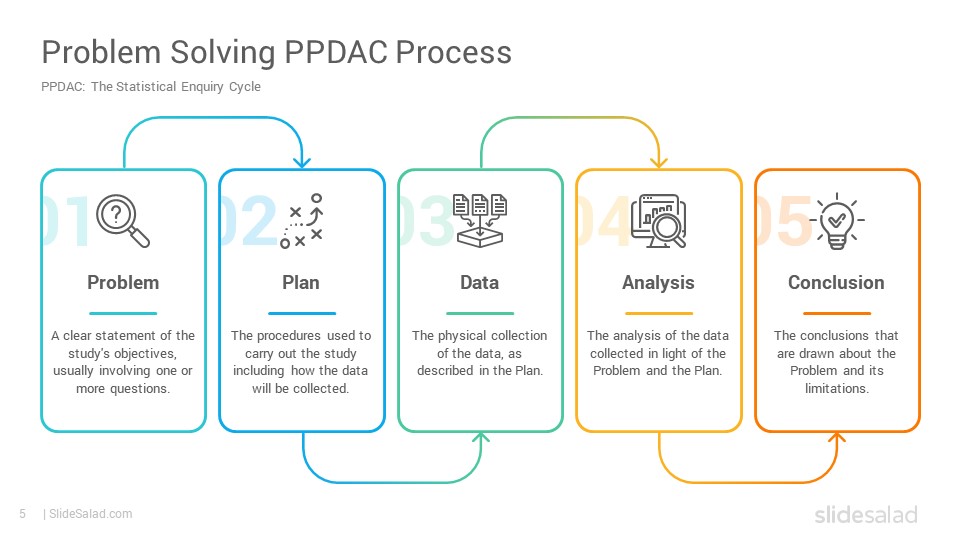 Problem Solving PPDAC Process

PPDAC: The Statistical Enquiry Cycle

01

Problem

A clear statement of the study's objectives, usually involving one or more questions.

02

Plan

The procedures used to carry out the study including how the data will be collected.

03

Data

The physical collection of the data, as described in the Plan.

04

Analysis

The analysis of the data collected in light of the Problem and the Plan.

05

Conclusion

The conclusions that are drawn about the Problem and its limitations.

5 | SlideSalad.com

slidesalad